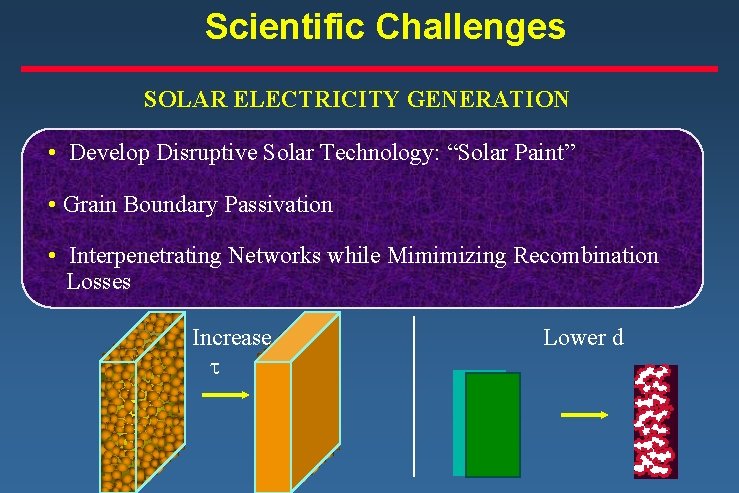 Scientific Challenges

SOLAR ELECTRICITY GENERATION

• Develop Disruptive Solar Technology: “Solar Paint”

• Grain Boundary Passivation

• Interpenetrating Networks while Mimimizing Recombination Losses

Increase $\tau$

Lower d